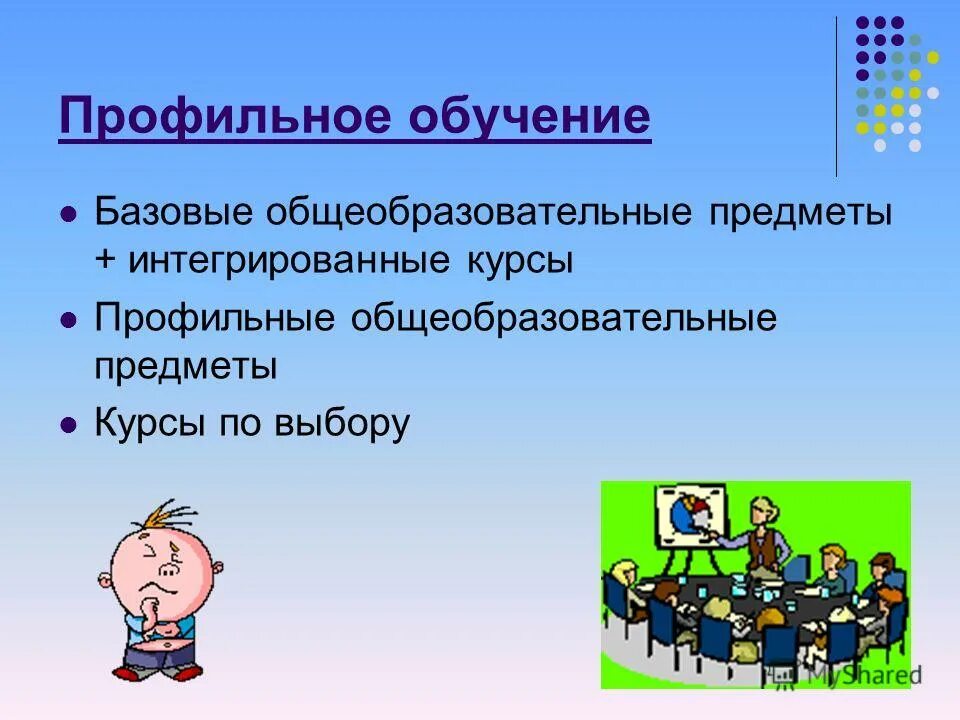 Профильное обучение

- Базовые общеобразовательные предметы + интегрированные курсы
- Профильные общеобразовательные предметы
- Курсы по выбору

MyShared